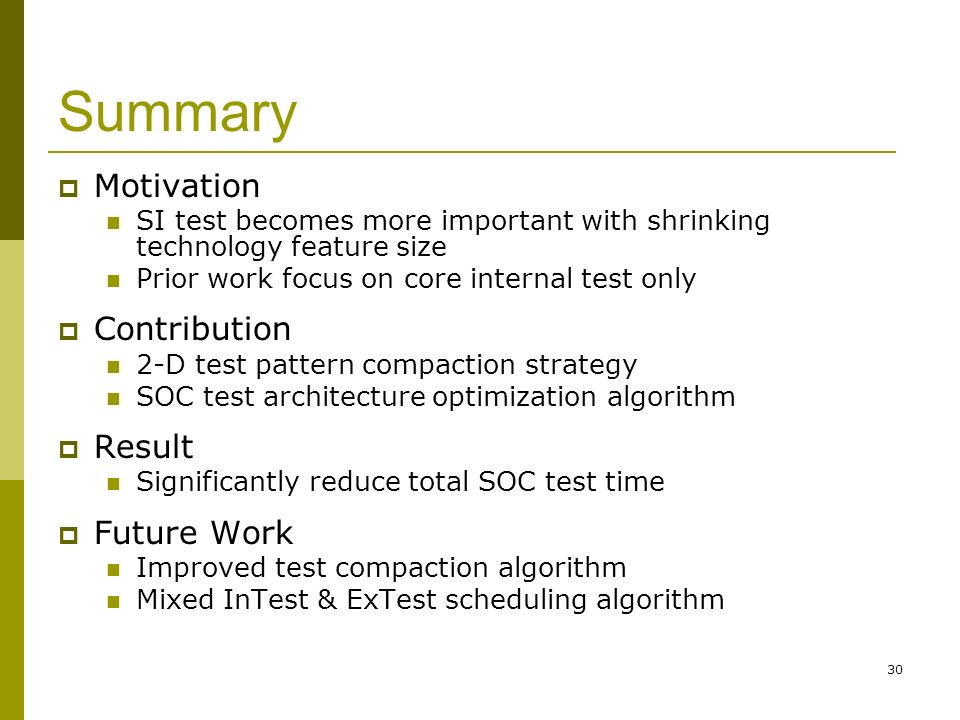 Summary

Motivation

SI test becomes more important with shrinking technology feature size

Prior work focus on core internal test only

Contribution

2-D test pattern compaction strategy

SOC test architecture optimization algorithm

Result

Significantly reduce total SOC test time

Future Work

Improved test compaction algorithm

Mixed InTest & ExTest scheduling algorithm

30